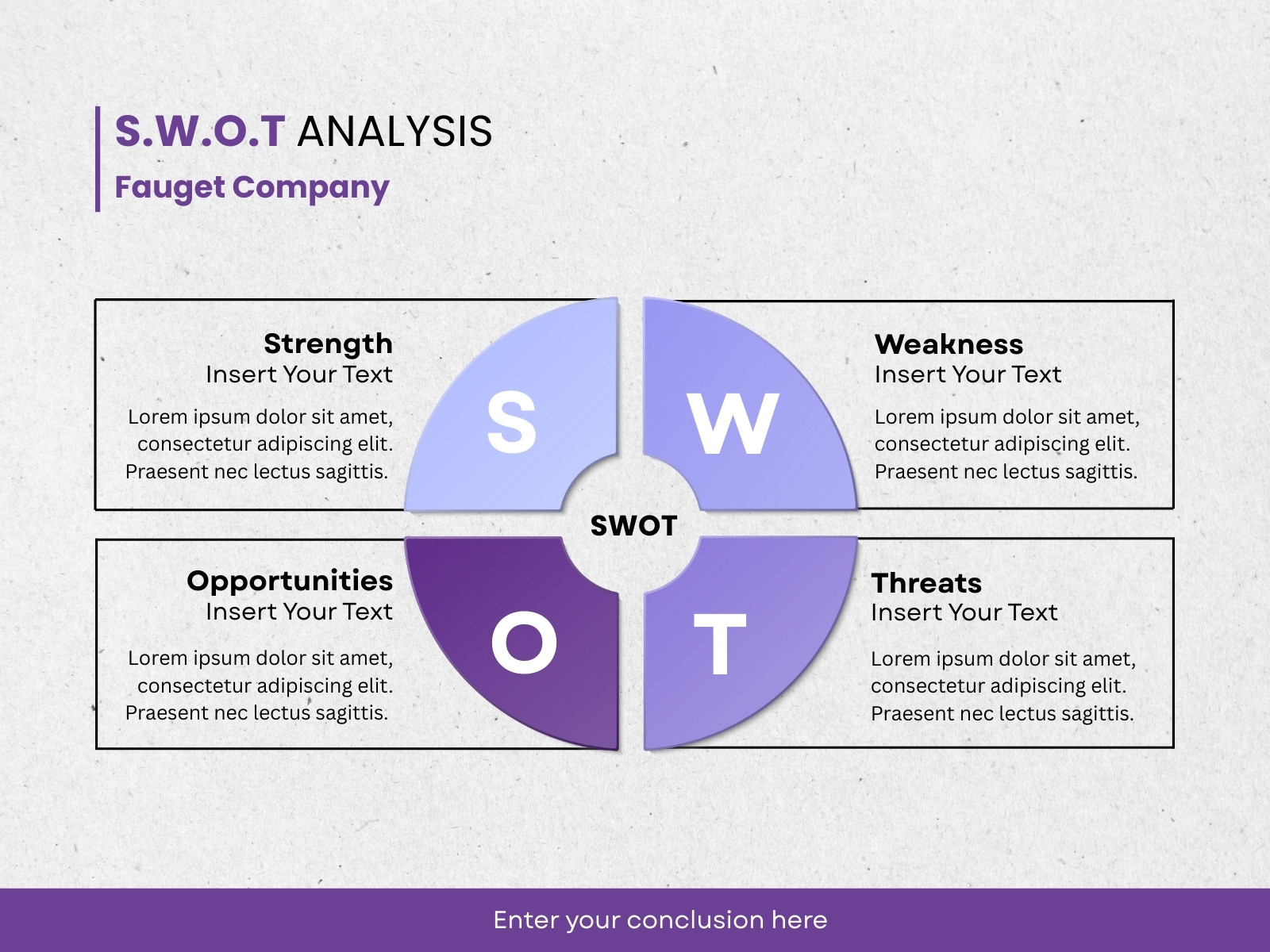 S.W.O.T ANALYSIS
Fauget Company

Strength
Insert Your Text

Lorem ipsum dolor sit amet, consectetur adipiscing elit. Praesent nec lectus sagittis.

S

W

Weakness
Insert Your Text

Lorem ipsum dolor sit amet, consectetur adipiscing elit. Praesent nec lectus sagittis.

SWOT

Opportunities
Insert Your Text

Lorem ipsum dolor sit amet, consectetur adipiscing elit. Praesent nec lectus sagittis.

O

T

Threats
Insert Your Text

Lorem ipsum dolor sit amet, consectetur adipiscing elit. Praesent nec lectus sagittis.

Enter your conclusion here